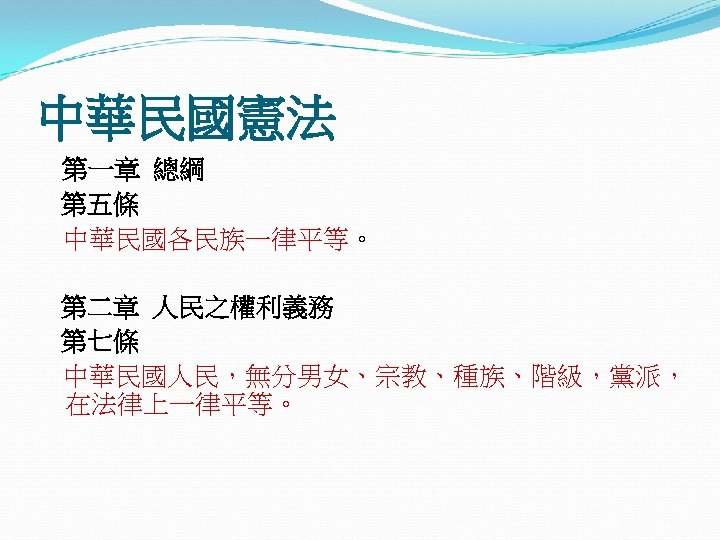 中華民國憲法

第一章 總綱
第五條
中華民國各民族一律平等。

第二章 人民之權利義務
第七條
中華民國人民，無分男女、宗教、種族、階級，黨派，在法律上一律平等。